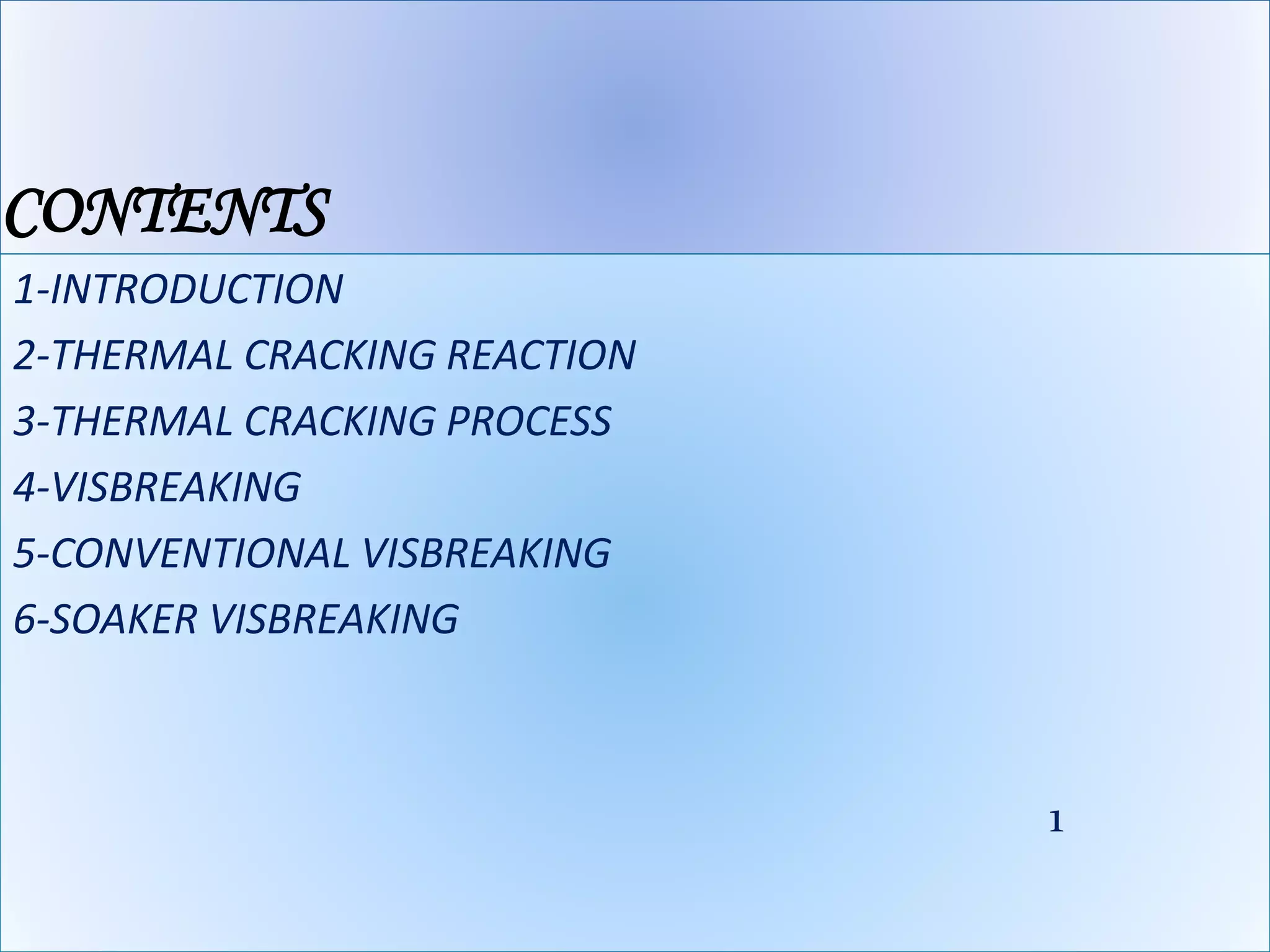 CONTENTS

1-INTRODUCTION

2-THERMAL CRACKING REACTION

3-THERMAL CRACKING PROCESS

4-VISBREAKING

5-CONVENTIONAL VISBREAKING

6-SOAKER VISBREAKING

1